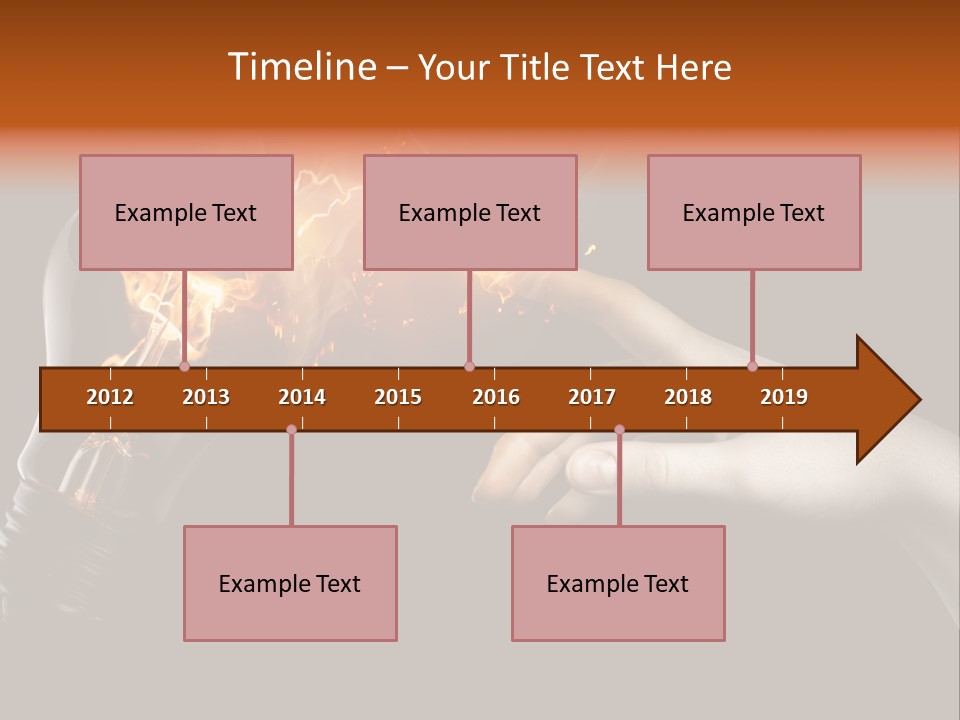 Timeline – Your Title Text Here

Example Text

Example Text

Example Text

2012 2013 2014 2015 2016 2017 2018 2019

Example Text

Example Text